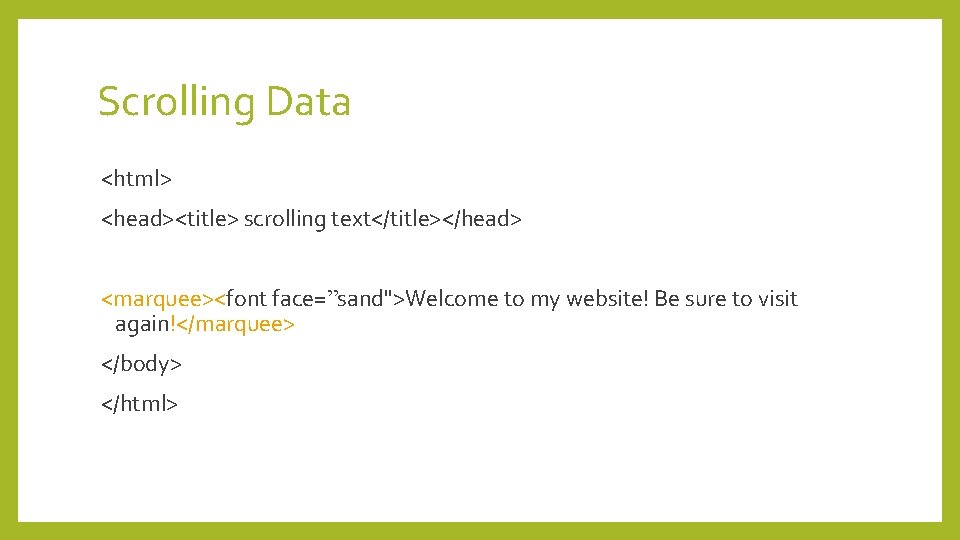 Scrolling Data

<html>

<head><title> scrolling text</title></head>

<marquee><font face=”sand">Welcome to my website! Be sure to visit again!</marquee>

</body>

</html>